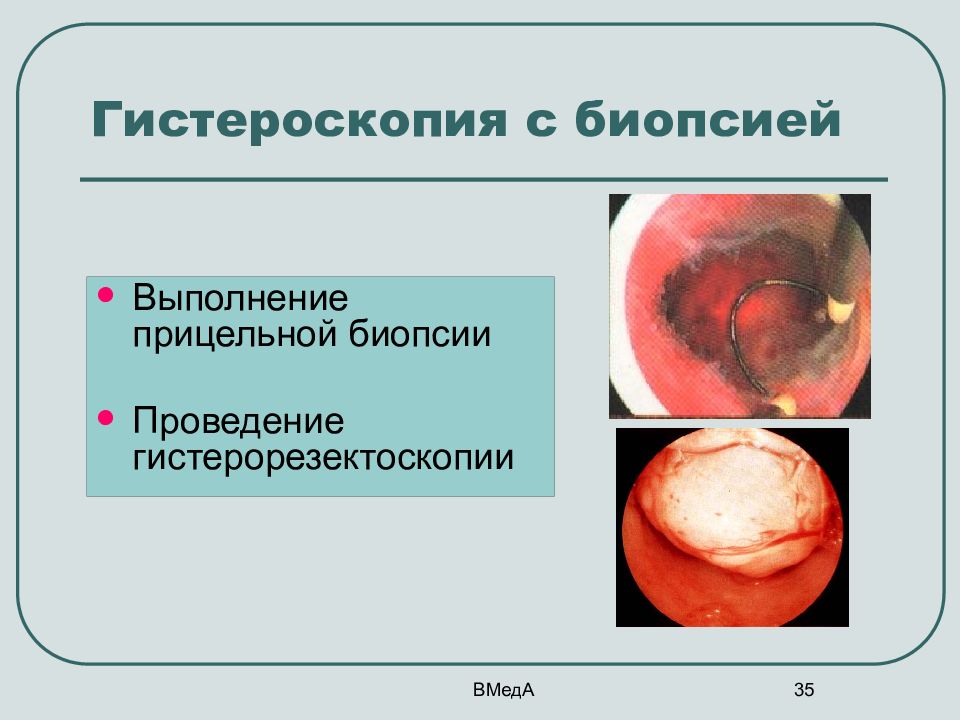 Гистероскопия с биопсией

• Выполнение прицельной биопсии

• Проведение гистерорезектоскопии

ВМедА

35